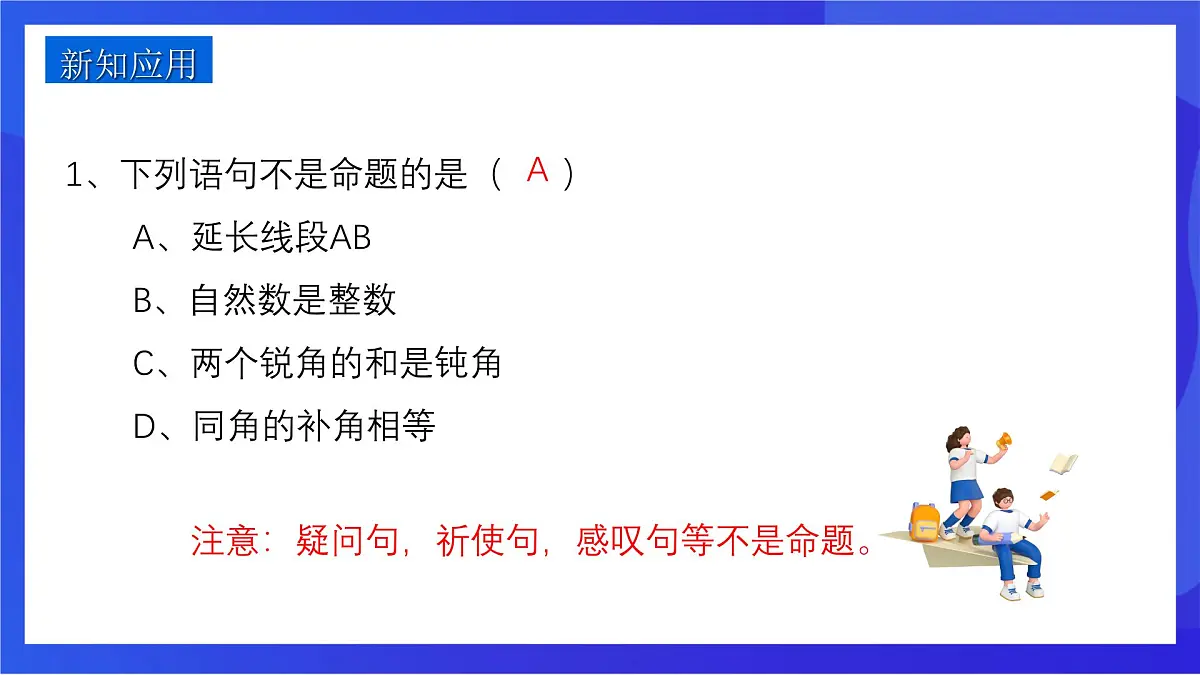 新知应用

1、下列语句不是命题的是（ A ）

A、延长线段AB

B、自然数是整数

C、两个锐角的和是钝角

D、同角的补角相等

注意：疑问句，祈使句，感叹句等不是命题。